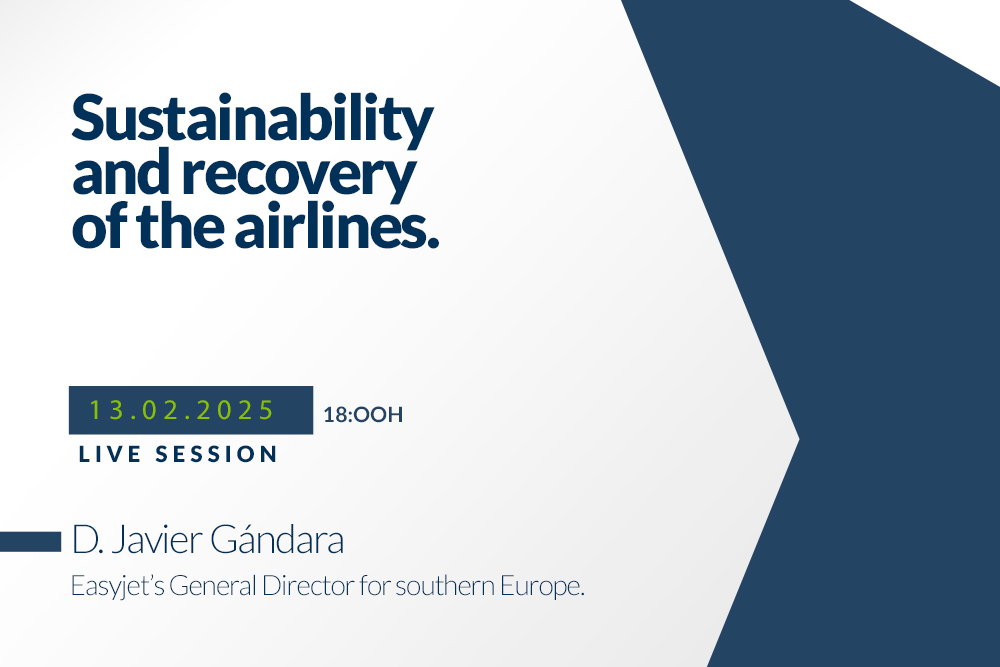 Sustainability and recovery of the airlines.

13.02.2025

18:OOH

LIVE SESSION

D. Javier Gándara

Easyjet's General Director for southern Europe.